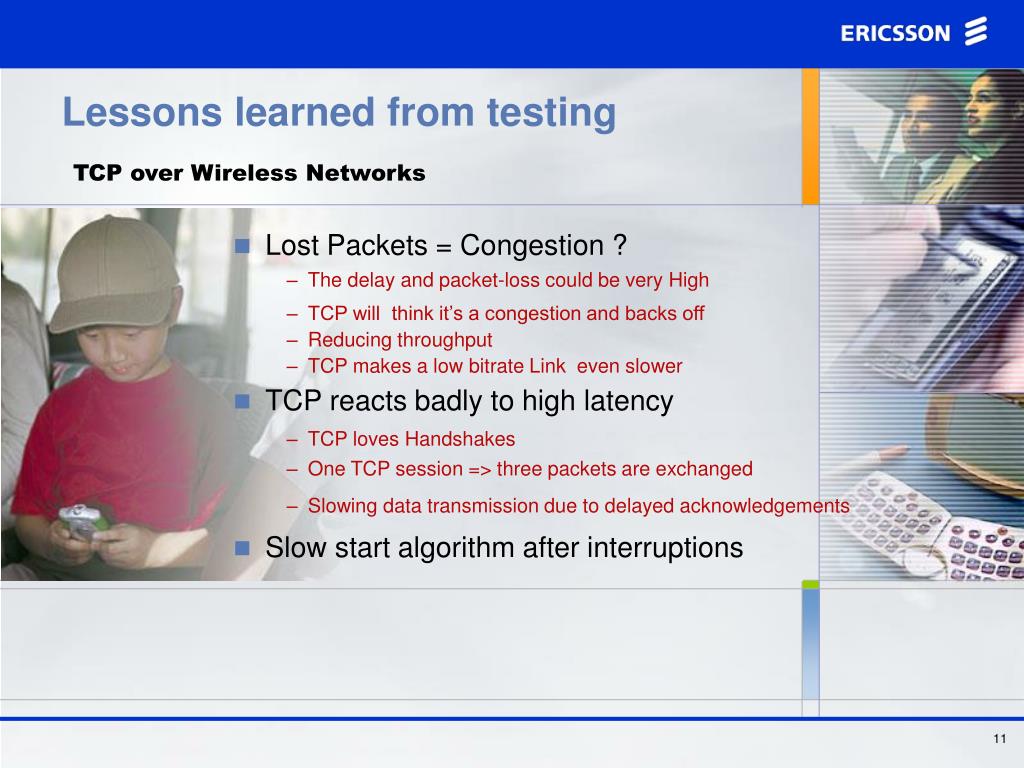 ERICSSON

Lessons learned from testing

TCP over Wireless Networks

Lost Packets = Congestion ?
– The delay and packet-loss could be very High
– TCP will think it's a congestion and backs off
– Reducing throughput
– TCP makes a low bitrate Link even slower

TCP reacts badly to high latency
– TCP loves Handshakes
– One TCP session => three packets are exchanged
– Slowing data transmission due to delayed acknowledgements

Slow start algorithm after interruptions

11